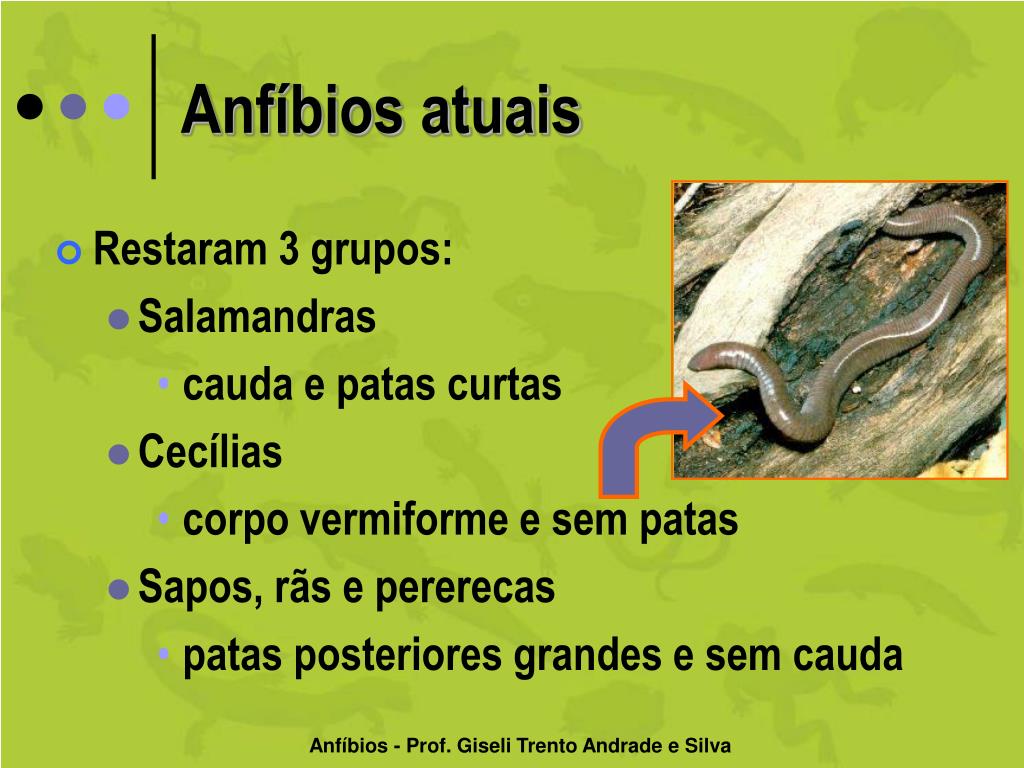 Anfíbios atuais

Restaram 3 grupos:

Salamandras

cauda e patas curtas

Cecílias

corpo vermiforme e sem patas

Sapos, rãs e pererecas

patas posteriores grandes e sem cauda

Anfíbios - Prof. Giseli Trento Andrade e Silva